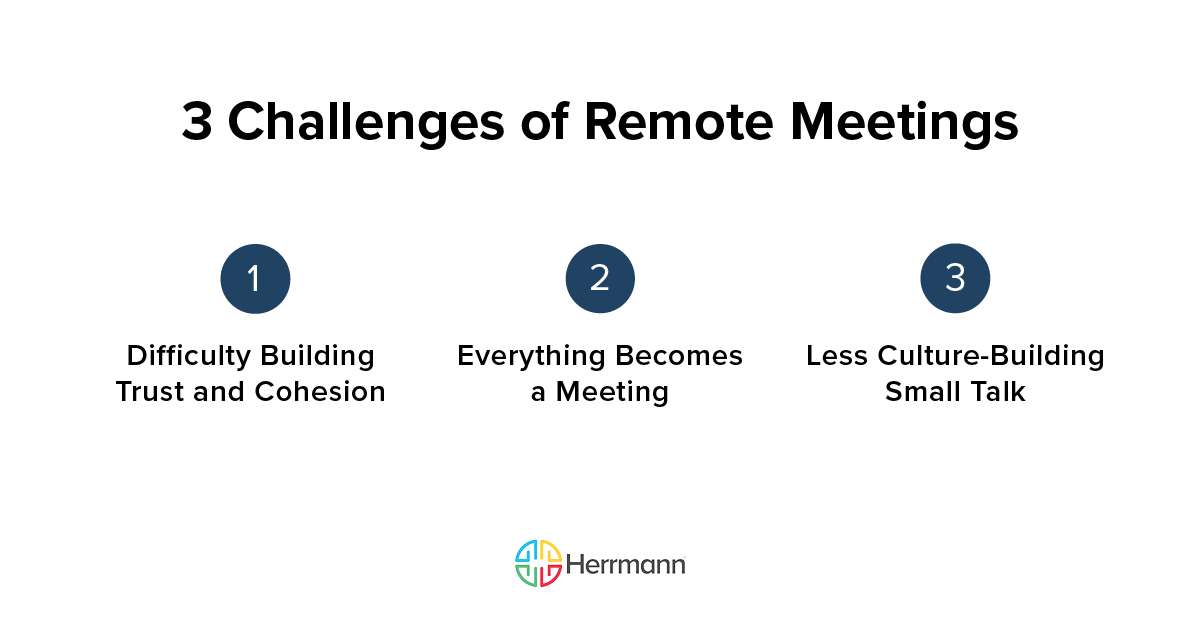 3 Challenges of Remote Meetings

1

Difficulty Building Trust and Cohesion

2

Everything Becomes a Meeting

3

Less Culture-Building Small Talk

Herrmann